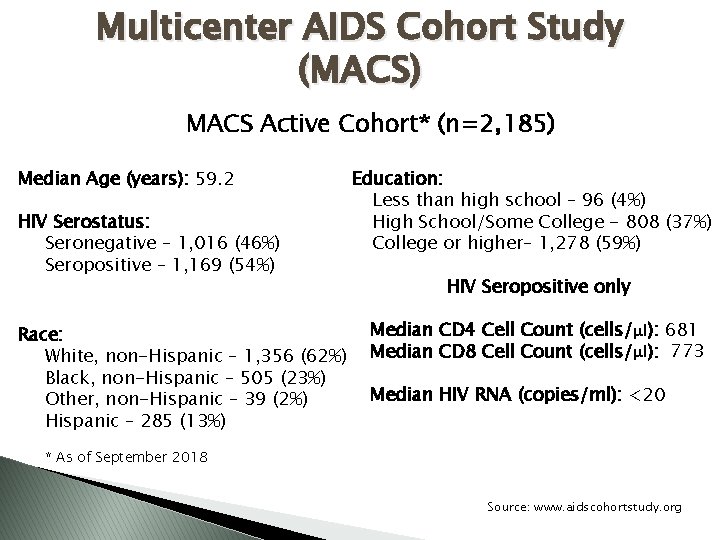 Multicenter AIDS Cohort Study (MACS)

MACS Active Cohort* (n=2,185)

Median Age (years): 59.2

HIV Serostatus:
Seronegative – 1,016 (46%)
Seropositive – 1,169 (54%)

Race:
White, non-Hispanic – 1,356 (62%)
Black, non-Hispanic – 505 (23%)
Other, non-Hispanic – 39 (2%)
Hispanic – 285 (13%)

* As of September 2018

Education:
Less than high school – 96 (4%)
High School/Some College – 808 (37%)
College or higher– 1,278 (59%)

HIV Seropositive only

Median CD4 Cell Count (cells/μl): 681
Median CD8 Cell Count (cells/μl): 773

Median HIV RNA (copies/ml): <20

Source: www.aidscohortstudy.org